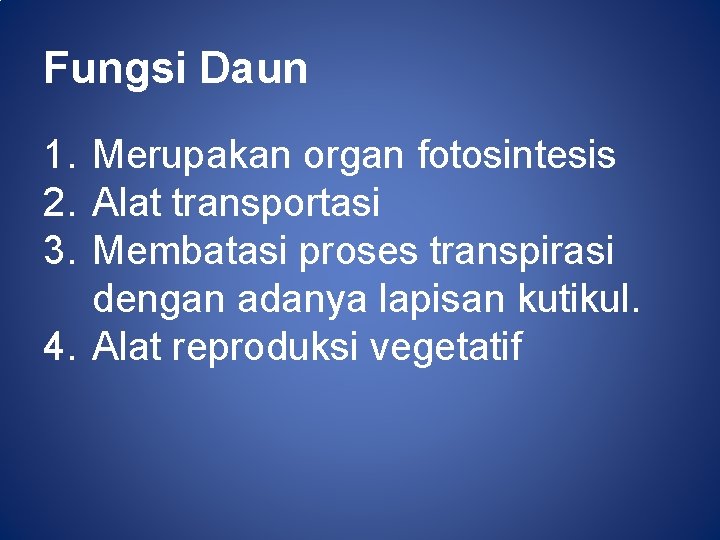 Fungsi Daun

1. Merupakan organ fotosintesis
2. Alat transportasi
3. Membatasi proses transpirasi dengan adanya lapisan kutikul.
4. Alat reproduksi vegetatif